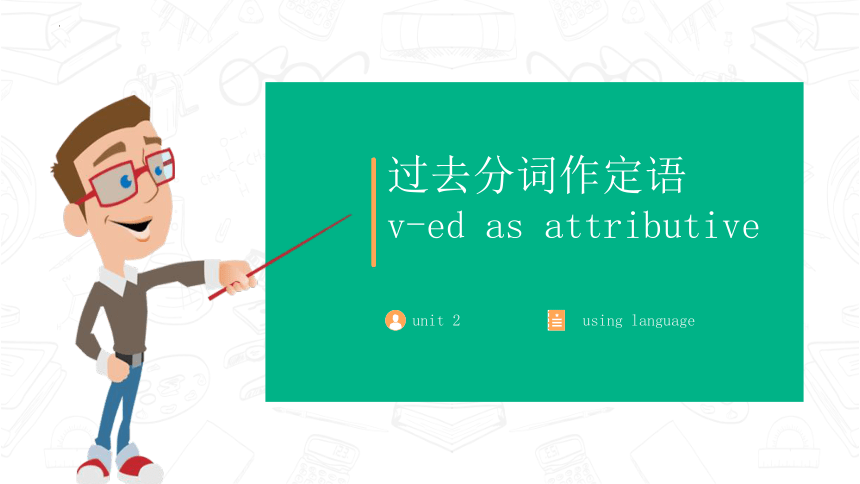 过去分词作定语
v-ed as attributive

unit 2

using language